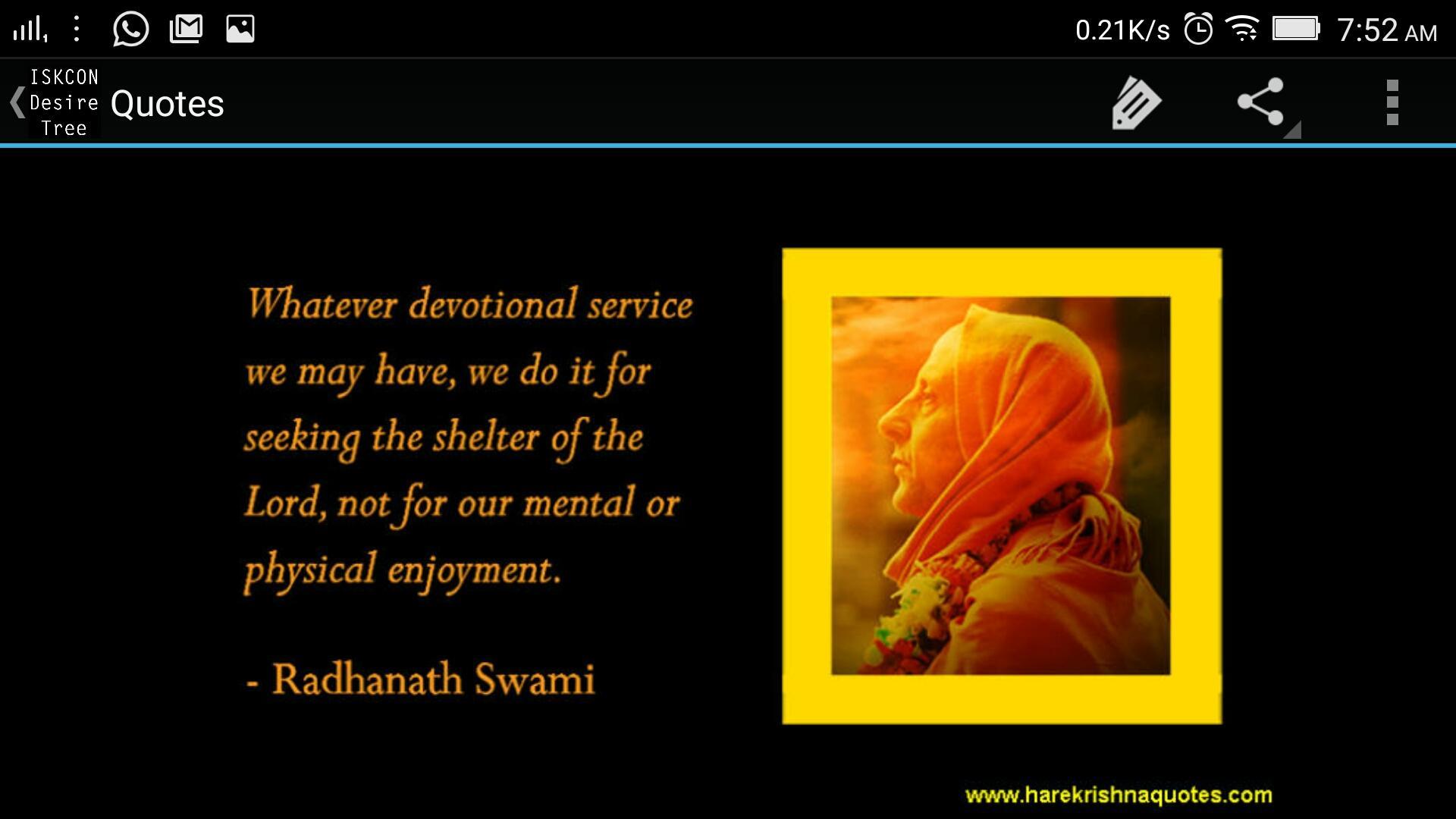 0.21K/s 7:52 AM

ISKCON Desire Tree Quotes

Whatever devotional service we may have, we do it for seeking the shelter of the Lord, not for our mental or physical enjoyment.

- Radhanath Swami

www.harekrishnaquotes.com